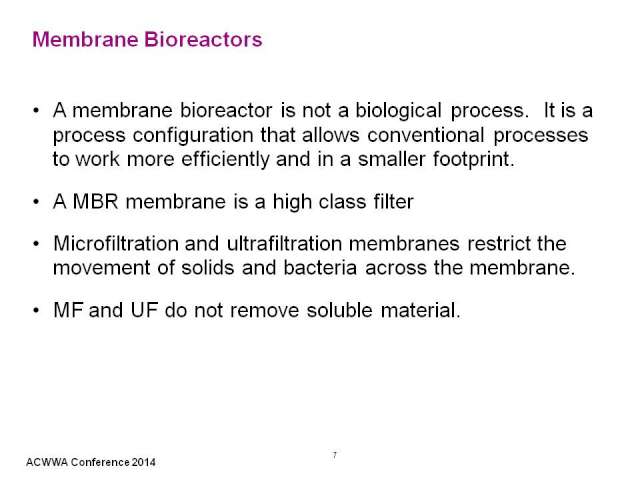 Membrane Bioreactors

• A membrane bioreactor is not a biological process. It is a process configuration that allows conventional processes to work more efficiently and in a smaller footprint.

• A MBR membrane is a high class filter

• Microfiltration and ultrafiltration membranes restrict the movement of solids and bacteria across the membrane.

• MF and UF do not remove soluble material.

7

ACWWA Conference 2014